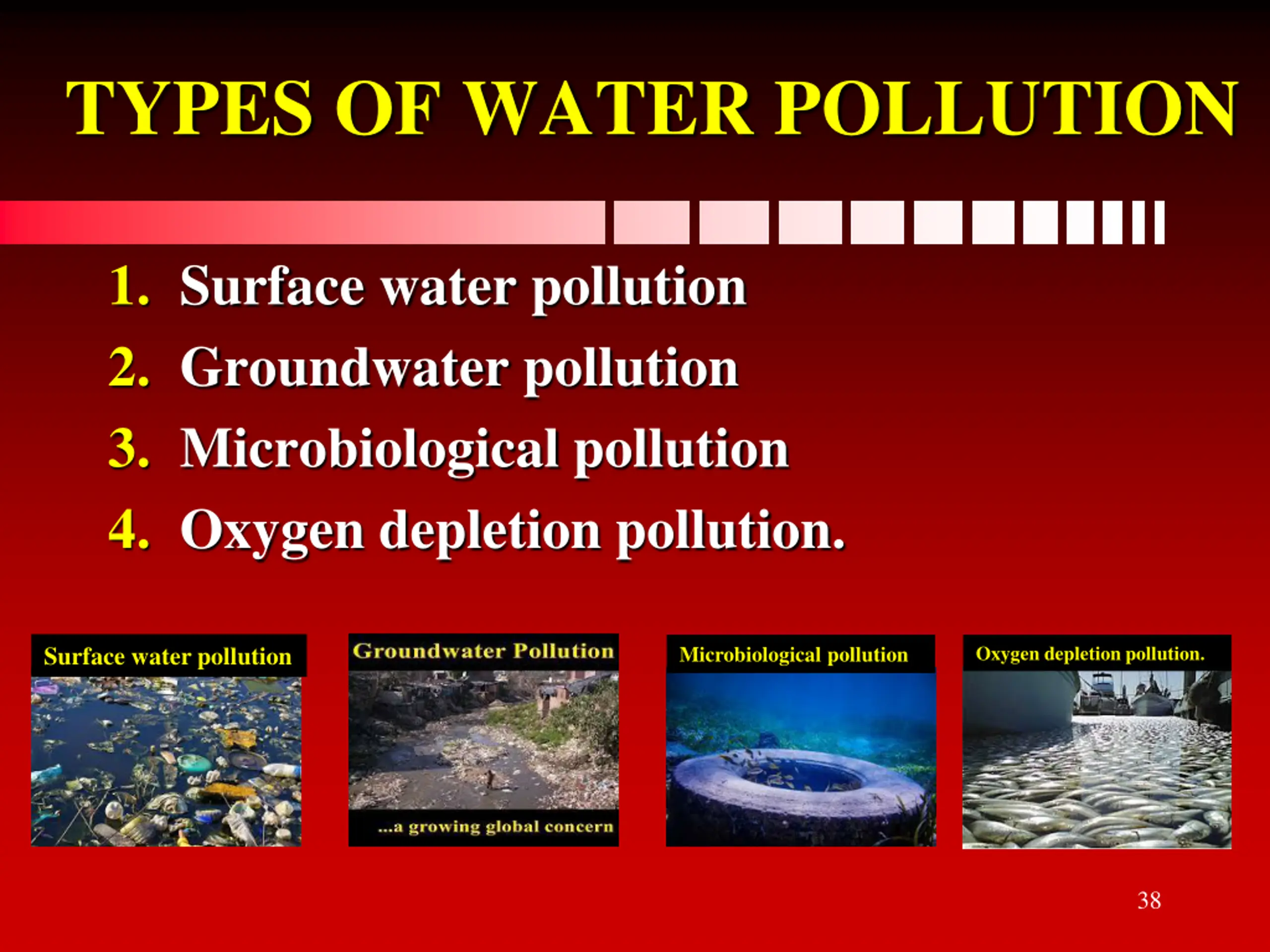 TYPES OF WATER POLLUTION

1. Surface water pollution
2. Groundwater pollution
3. Microbiological pollution
4. Oxygen depletion pollution.

Surface water pollution

Groundwater Pollution

...a growing global concern

Microbiological pollution

Oxygen depletion pollution.

38